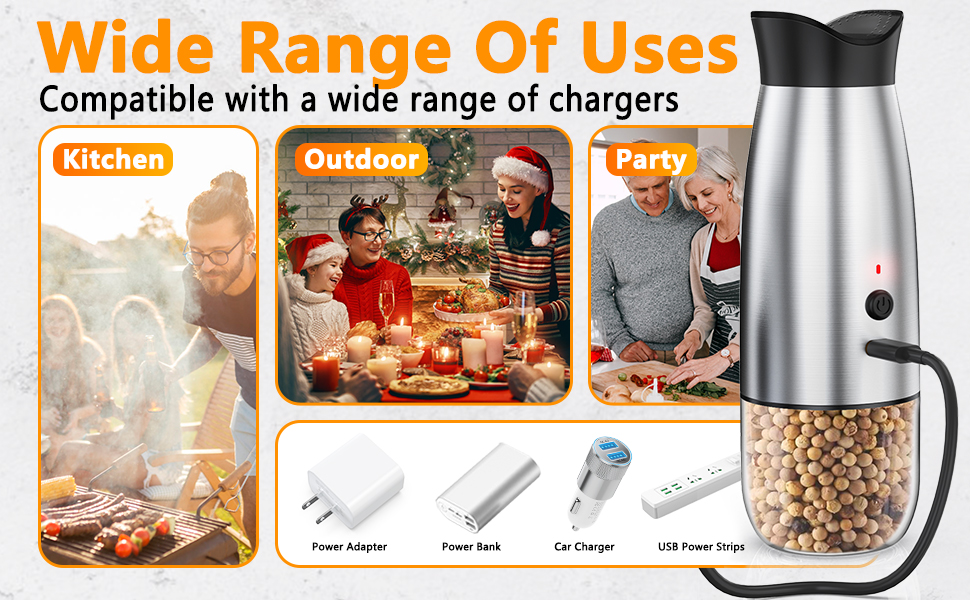 Wide Range Of Uses
Compatible with a wide range of chargers

Kitchen

Outdoor

Party

Power Adapter

Power Bank

Car Charger

USB Power Strips